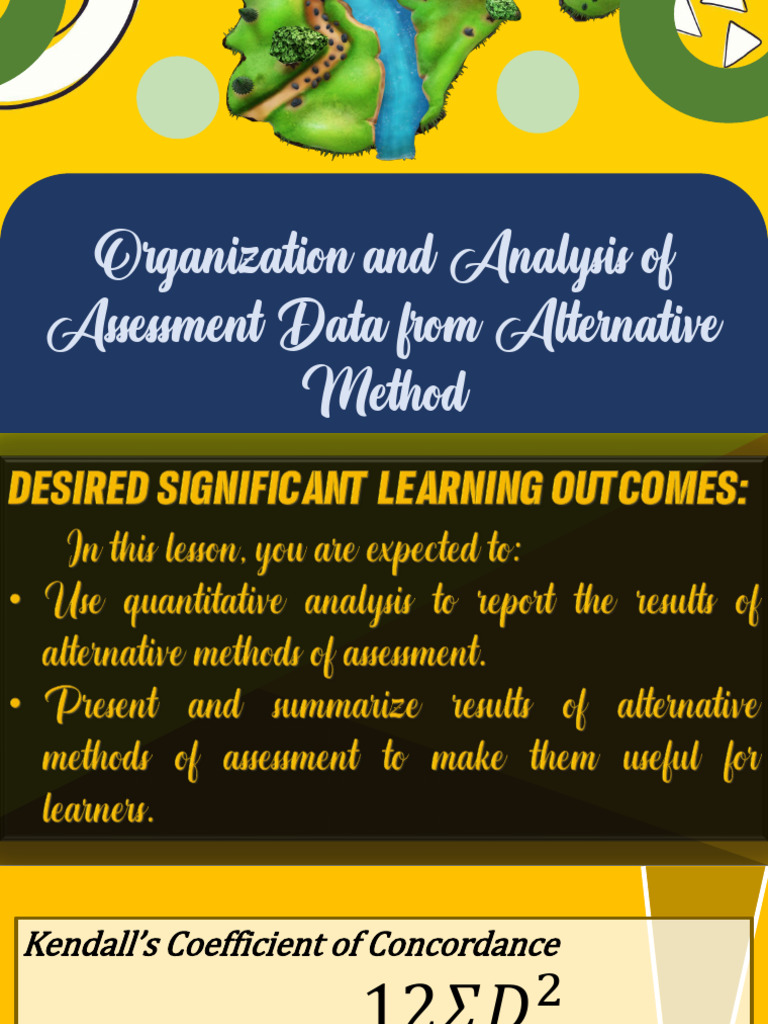 Organization and Analysis of Assessment Data from Alternative Method

DESIRED SIGNIFICANT LEARNING OUTCOMES:

In this lesson, you are expected to:

• Use quantitative analysis to report the results of alternative methods of assessment.

• Present and summarize results of alternative methods of assessment to make them useful for learners.

Kendall's Coefficient of Concordance

$12\Sigma D^2$